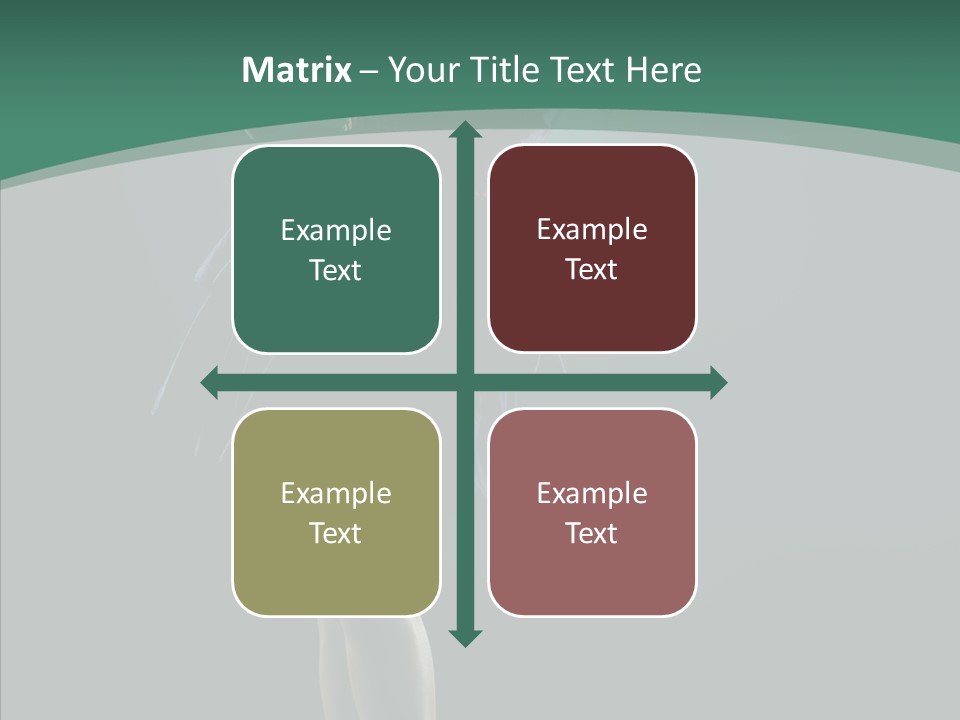 Matrix – Your Title Text Here

Example Text

Example Text

Example Text

Example Text